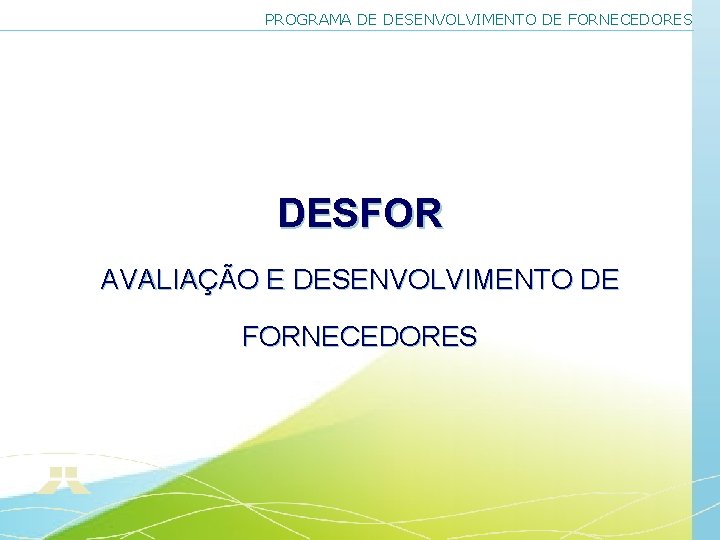 PROGRAMA DE DESENVOLVIMENTO DE FORNECEDORES

DESFOR

AVALIAÇÃO E DESENVOLVIMENTO DE

FORNECEDORES